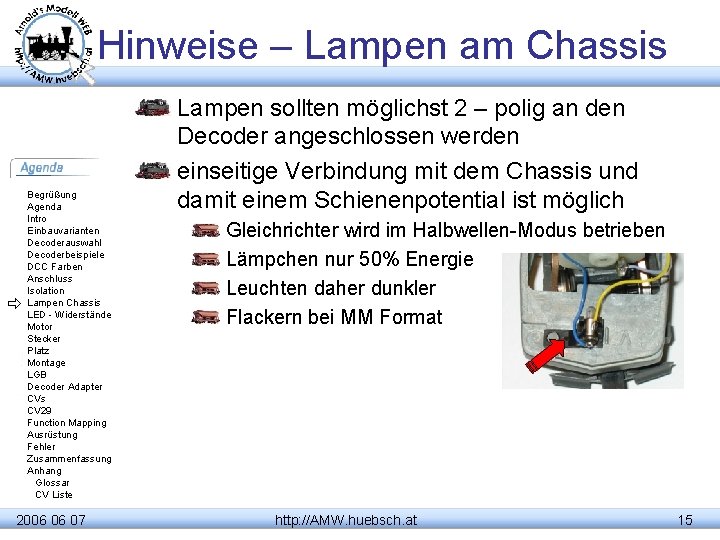 Arnold's Modell WEB
http://AMW.huebsch.at

Hinweise – Lampen am Chassis

Agenda

Begrüßung
Agenda
Intro
Einbauvarianten
Decoderauswahl
Decoderbeispiele
DCC Farben
Anschluss
Isolation
Lampen Chassis
LED - Widerstände
Motor
Stecker
Platz
Montage
LGB
Decoder Adapter
CVs
CV29
Function Mapping
Ausrüstung
Fehler
Zusammenfassung
Anhang
Glossar
CV Liste

Lampen sollten möglichst 2 – polig an den Decoder angeschlossen werden

einseitige Verbindung mit dem Chassis und damit einem Schienenpotential ist möglich

Gleichrichter wird im Halbwellen-Modus betrieben

Lämpchen nur 50% Energie

Leuchten daher dunkler

Flackern bei MM Format

2006 06 07

http://AMW.huebsch.at

15